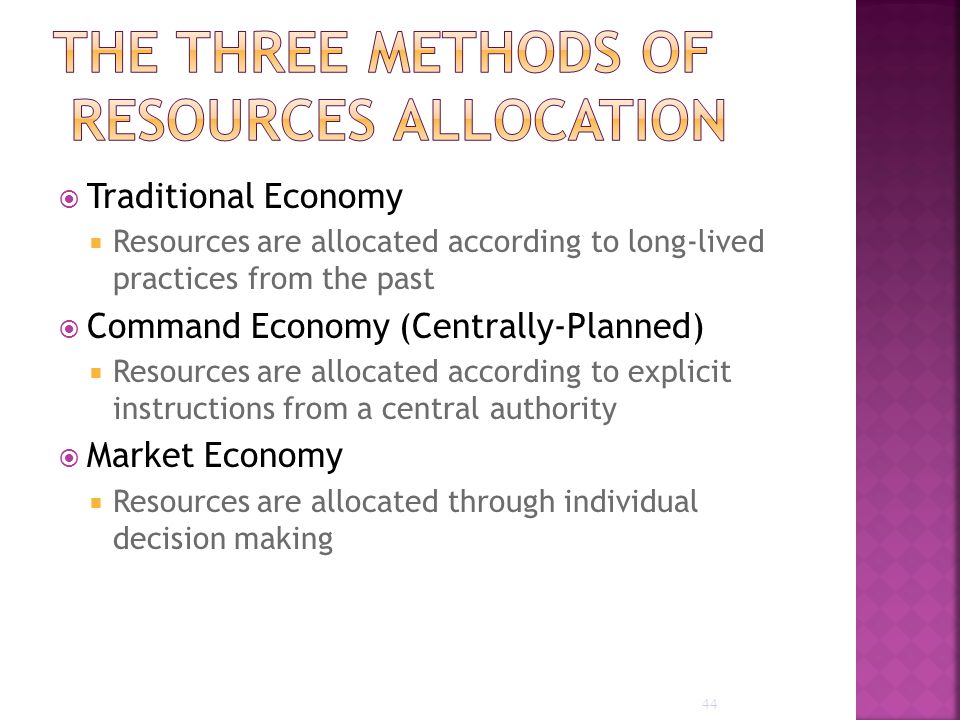 THE THREE METHODS OF RESOURCES ALLOCATION

Traditional Economy
Resources are allocated according to long-lived practices from the past

Command Economy (Centrally-Planned)
Resources are allocated according to explicit instructions from a central authority

Market Economy
Resources are allocated through individual decision making

44